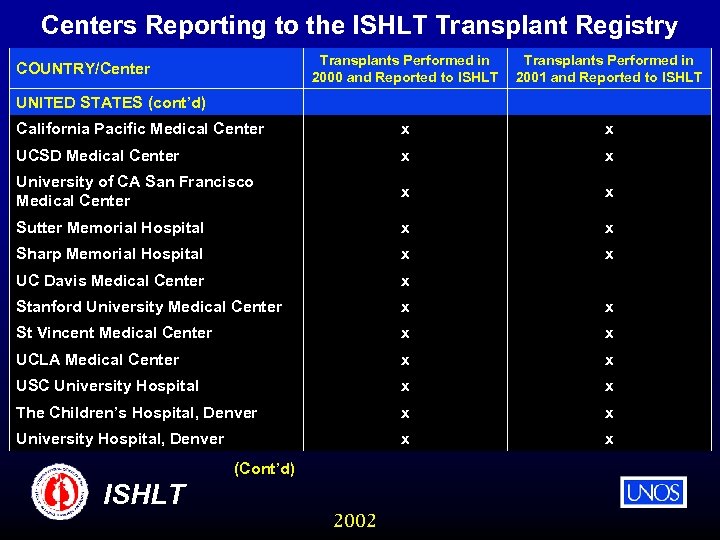 Centers Reporting to the ISHLT Transplant Registry

| COUNTRY/Center | Transplants Performed in 2000 and Reported to ISHLT | Transplants Performed in 2001 and Reported to ISHLT |
|---|---|---|
| UNITED STATES (cont'd) | | |
| California Pacific Medical Center | x | x |
| UCSD Medical Center | x | x |
| University of CA San Francisco Medical Center | x | x |
| Sutter Memorial Hospital | x | x |
| Sharp Memorial Hospital | x | x |
| UC Davis Medical Center | x | |
| Stanford University Medical Center | x | x |
| St Vincent Medical Center | x | x |
| UCLA Medical Center | x | x |
| USC University Hospital | x | x |
| The Children's Hospital, Denver | x | x |
| University Hospital, Denver | x | x |

(Cont'd)

ISHLT

UNOS

2002